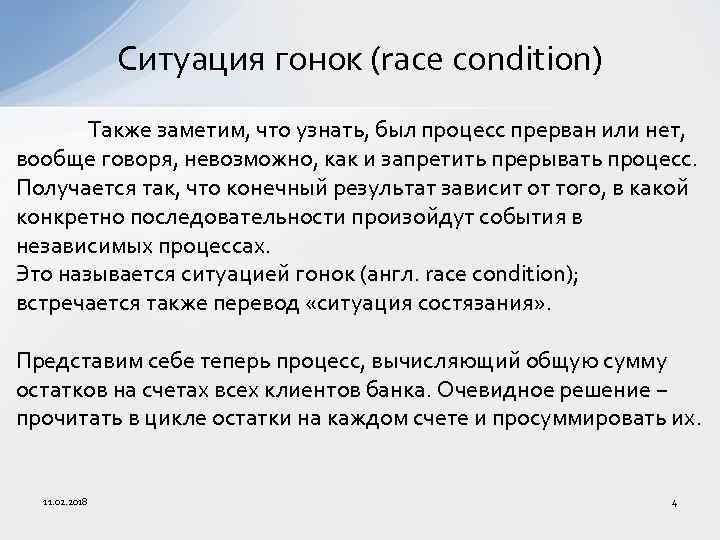 Ситуация гонок (race condition)

Также заметим, что узнать, был процесс прерван или нет, вообще говоря, невозможно, как и запретить прерывать процесс. Получается так, что конечный результат зависит от того, в какой конкретно последовательности произойдут события в независимых процессах.
Это называется ситуацией гонок (англ. race condition); встречается также перевод «ситуация состязания».

Представим себе теперь процесс, вычисляющий общую сумму остатков на счетах всех клиентов банка. Очевидное решение – прочитать в цикле остатки на каждом счете и просуммировать их.

11.02.2018

4